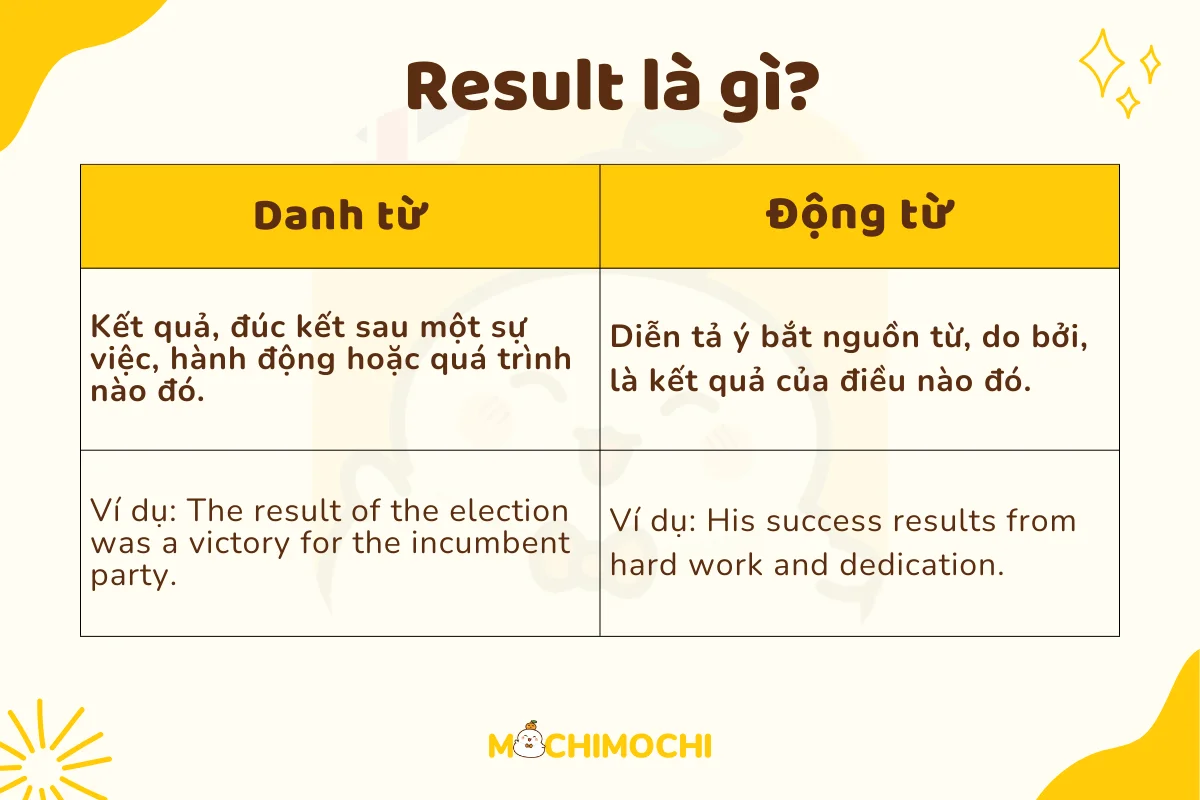 Result là gì?

| Danh từ | Động từ |
|---|---|
| Kết quả, đúc kết sau một sự việc, hành động hoặc quá trình nào đó. | Diễn tả ý bắt nguồn từ, do bởi, là kết quả của điều nào đó. |
| Ví dụ: The result of the election was a victory for the incumbent party. | Ví dụ: His success results from hard work and dedication. |

MOCHIMOCHI